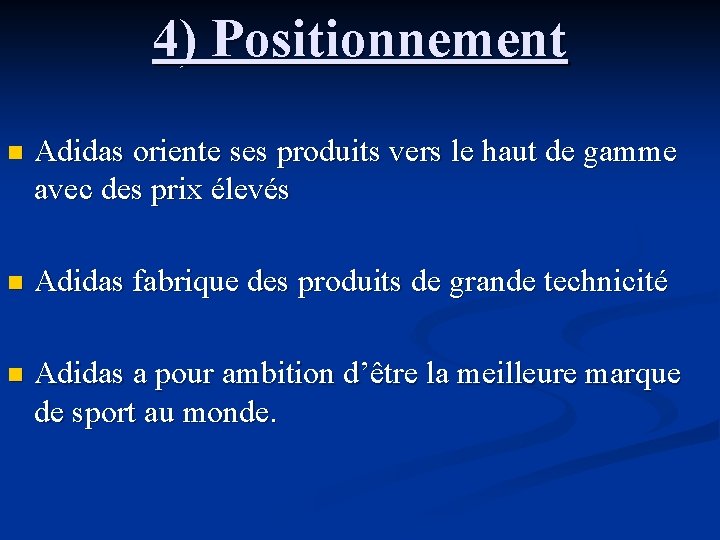 4) Positionnement

Adidas oriente ses produits vers le haut de gamme avec des prix élevés

Adidas fabrique des produits de grande technicité

Adidas a pour ambition d’être la meilleure marque de sport au monde.